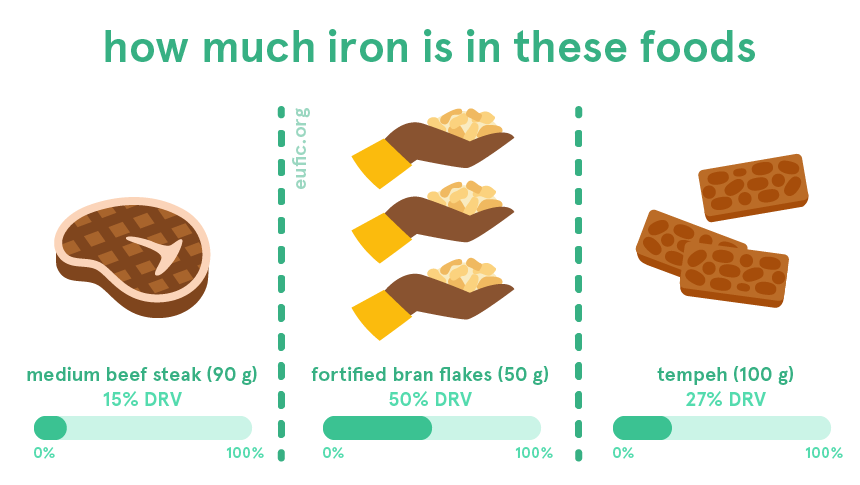 how much iron is in these foods

eufic.org

medium beef steak (90 g)
15% DRV
0% 100%

fortified bran flakes (50 g)
50% DRV
0% 100%

tempeh (100 g)
27% DRV
0% 100%